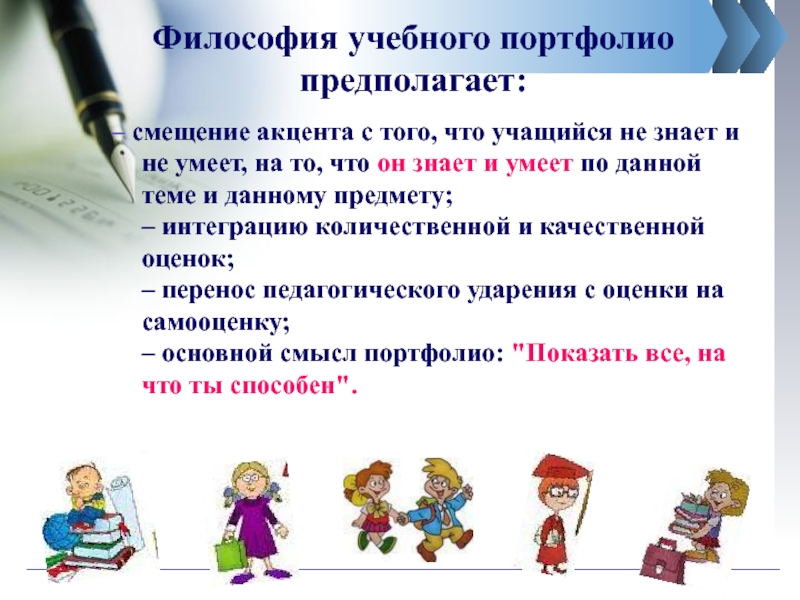 Философия учебного портфолио предполагает:

– смещение акцента с того, что учащийся не знает и не умеет, на то, что он знает и умеет по данной теме и данному предмету;
– интеграцию количественной и качественной оценок;
– перенос педагогического ударения с оценки на самооценку;
– основной смысл портфолио: "Показать все, на что ты способен".